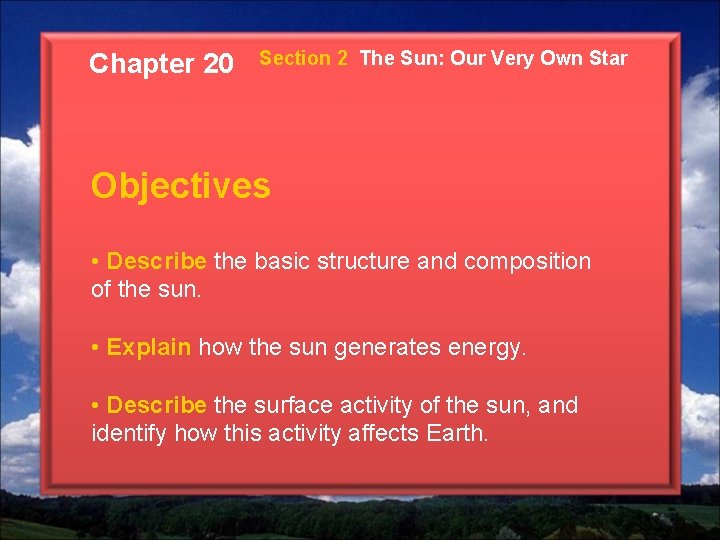 Chapter 20 Section 2 The Sun: Our Very Own Star

Objectives

• Describe the basic structure and composition of the sun.

• Explain how the sun generates energy.

• Describe the surface activity of the sun, and identify how this activity affects Earth.